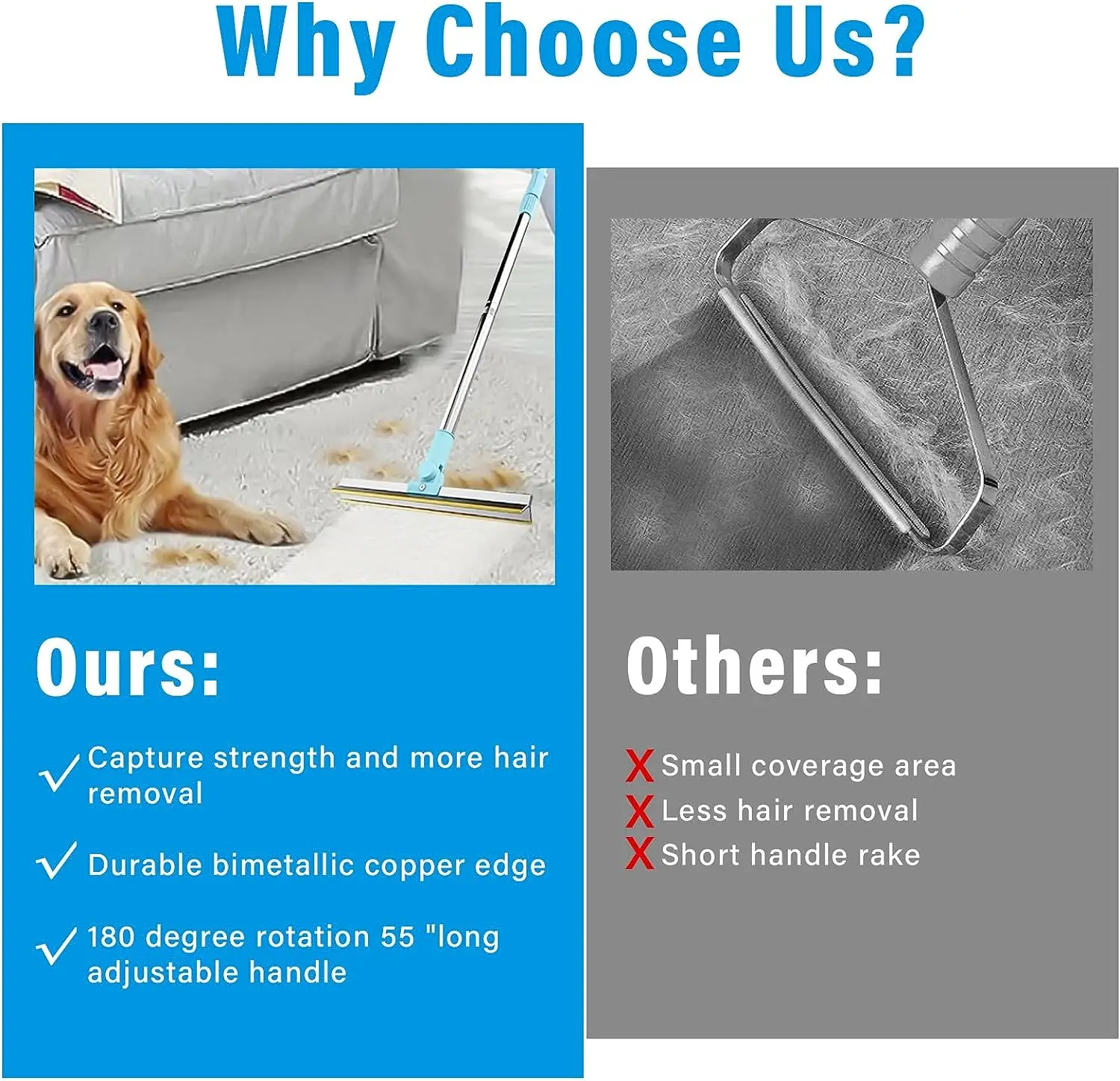 Why Choose Us?

Ours:

✓ Capture strength and more hair removal

✓ Durable bimetallic copper edge

✓ 180 degree rotation 55 "long adjustable handle

Others:

X Small coverage area
X Less hair removal
X Short handle rake